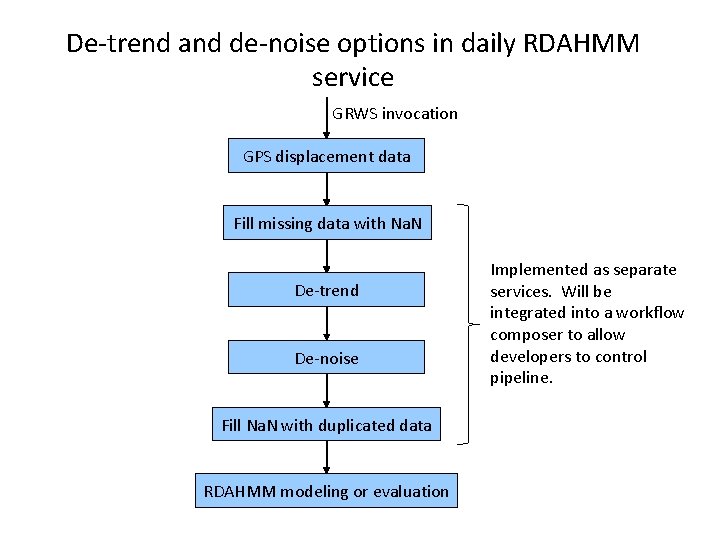 De-trend and de-noise options in daily RDAHMM service

GRWS invocation

GPS displacement data

Fill missing data with NaN

De-trend

De-noise

Fill NaN with duplicated data

RDAHMM modeling or evaluation

Implemented as separate services. Will be integrated into a workflow composer to allow developers to control pipeline.